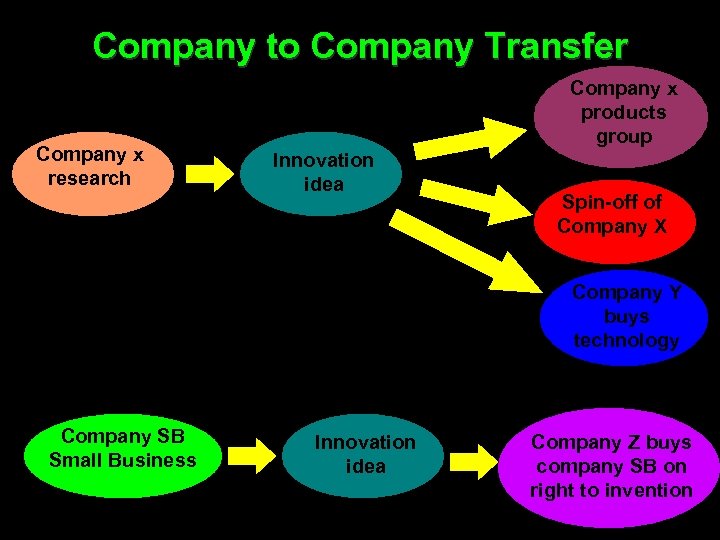 Company to Company Transfer

Company x research

Innovation idea

Company x products group

Spin-off of Company X

Company Y buys technology

Company SB Small Business

Innovation idea

Company Z buys company SB on right to invention